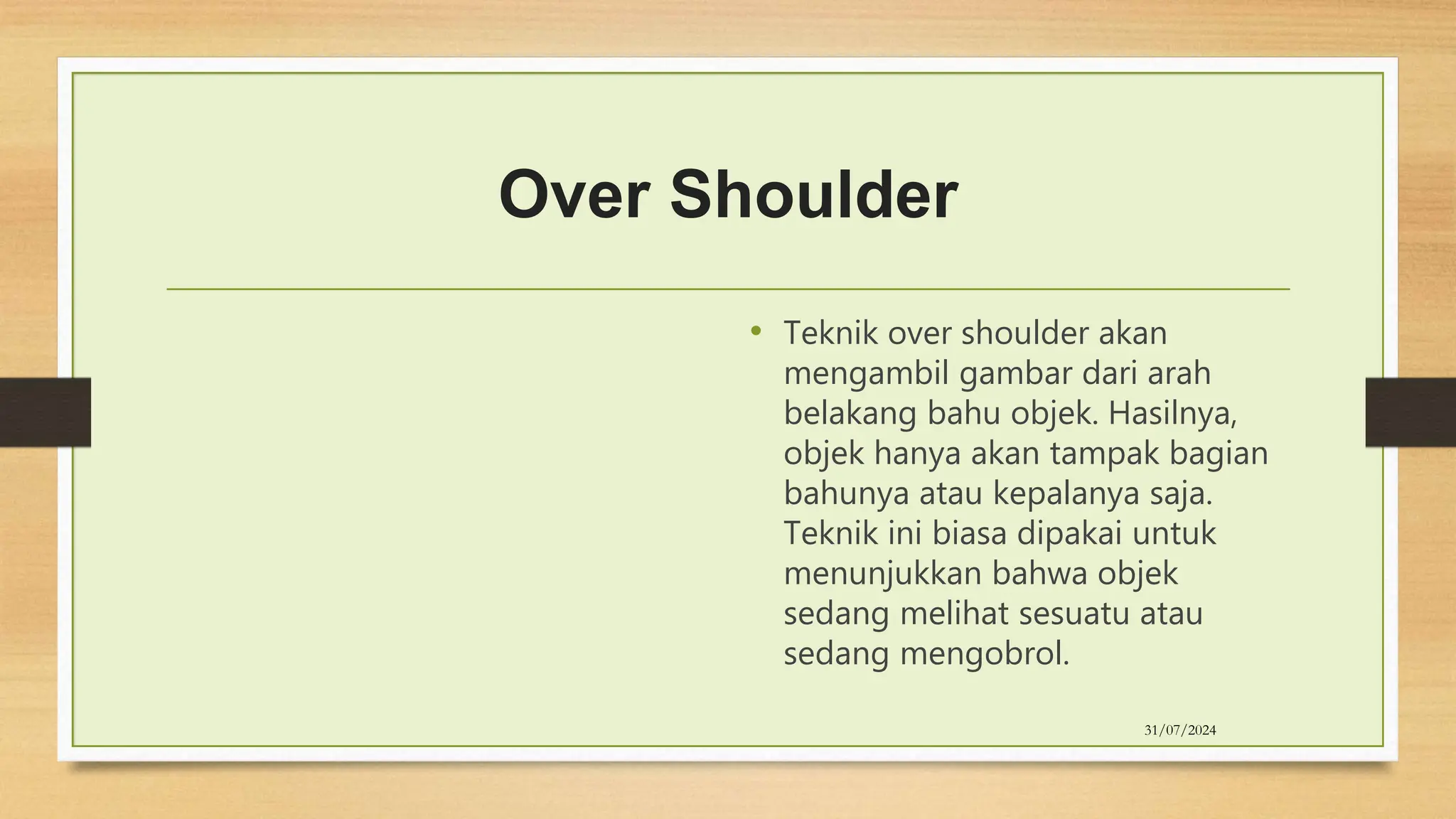 Over Shoulder

• Teknik over shoulder akan mengambil gambar dari arah belakang bahu objek. Hasilnya, objek hanya akan tampak bagian bahunya atau kepalanya saja. Teknik ini biasa dipakai untuk menunjukkan bahwa objek sedang melihat sesuatu atau sedang mengobrol.

31/07/2024